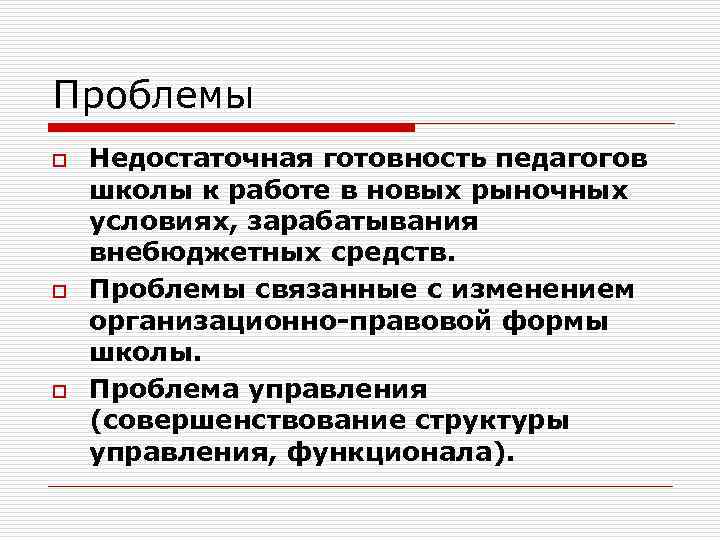 Проблемы

Недостаточная готовность педагогов школы к работе в новых рыночных условиях, зарабатывания внебюджетных средств.

Проблемы связанные с изменением организационно-правовой формы школы.

Проблема управления (совершенствование структуры управления, функционала).